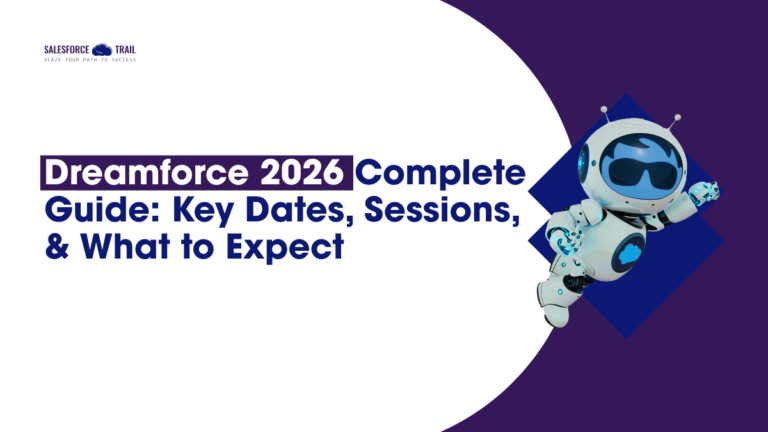 SALESFORCE TRAIL
BLAZE YOUR PATH TO SUCCESS

Dreamforce 2026 Complete Guide: Key Dates, Sessions, & What to Expect